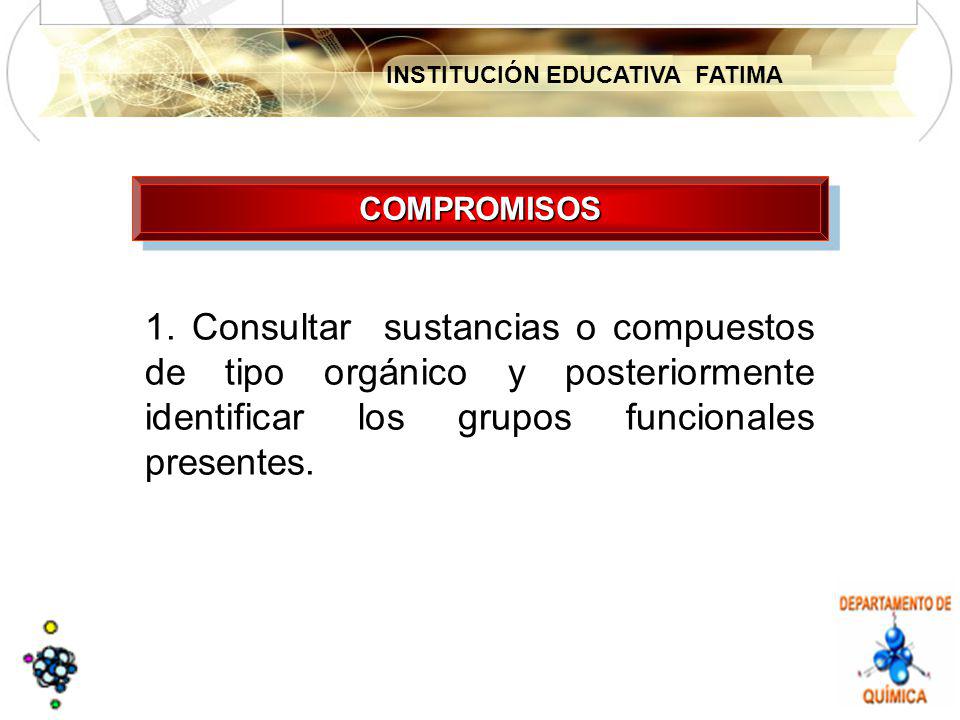 INSTITUCIÓN EDUCATIVA FATIMA

COMPROMISOS

1. Consultar sustancias o compuestos de tipo orgánico y posteriormente identificar los grupos funcionales presentes.

DEPARTAMENTO DE
QUÍMICA